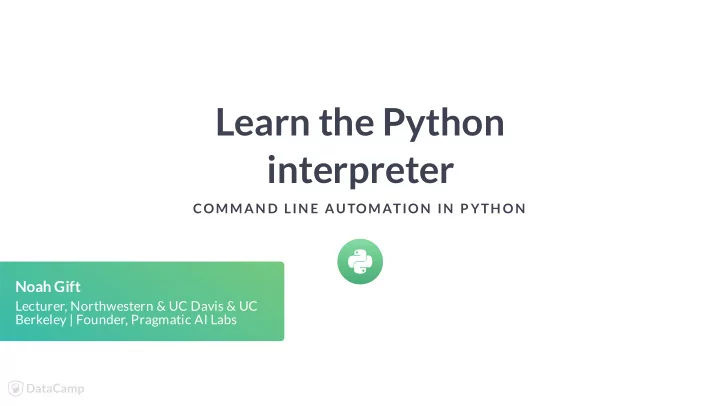 Learn the Python interpreter

COMMAND LINE AUTOMATION IN PYTHON

Noah Gift

Lecturer, Northwestern & UC Davis & UC Berkeley | Founder, Pragmatic AI Labs

DataCamp